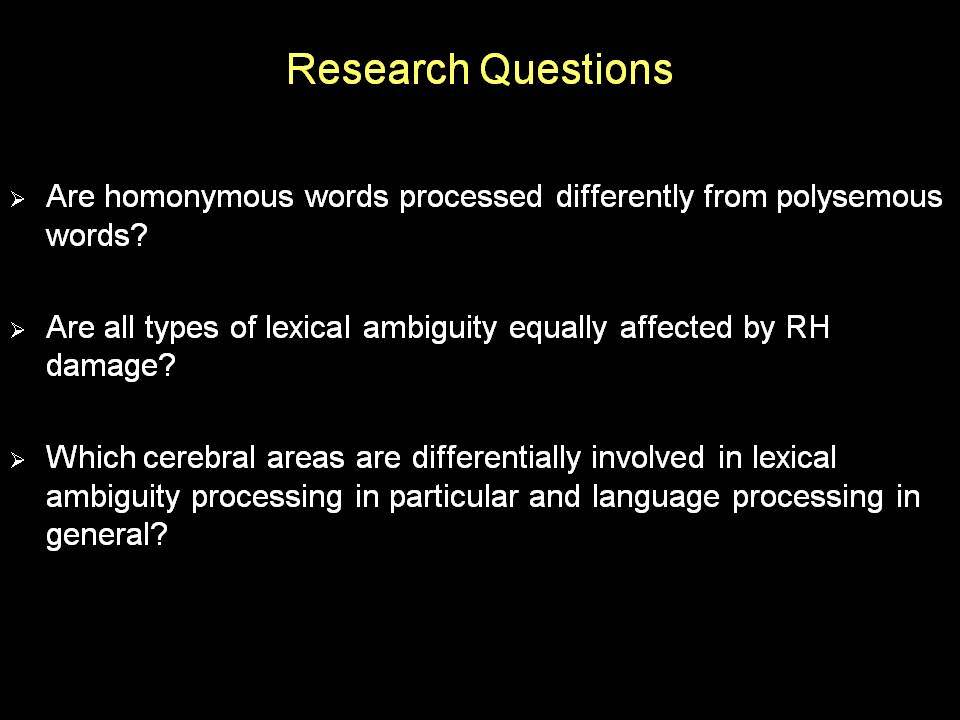 Research Questions

➢ Are homonymous words processed differently from polysemous words?

➢ Are all types of lexical ambiguity equally affected by RH damage?

➢ Which cerebral areas are differentially involved in lexical ambiguity processing in particular and language processing in general?